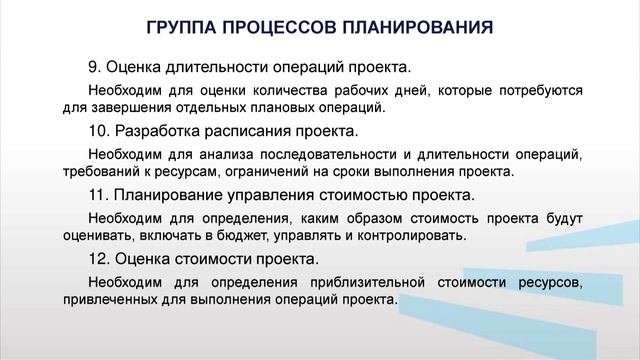 ГРУППА ПРОЦЕССОВ ПЛАНИРОВАНИЯ

9. Оценка длительности операций проекта.

Необходим для оценки количества рабочих дней, которые потребуются для завершения отдельных плановых операций.

10. Разработка расписания проекта.

Необходим для анализа последовательности и длительности операций, требований к ресурсам, ограничений на сроки выполнения проекта.

11. Планирование управления стоимостью проекта.

Необходим для определения, каким образом стоимость проекта будут оценивать, включать в бюджет, управлять и контролировать.

12. Оценка стоимости проекта.

Необходим для определения приблизительной стоимости ресурсов, привлеченных для выполнения операций проекта.